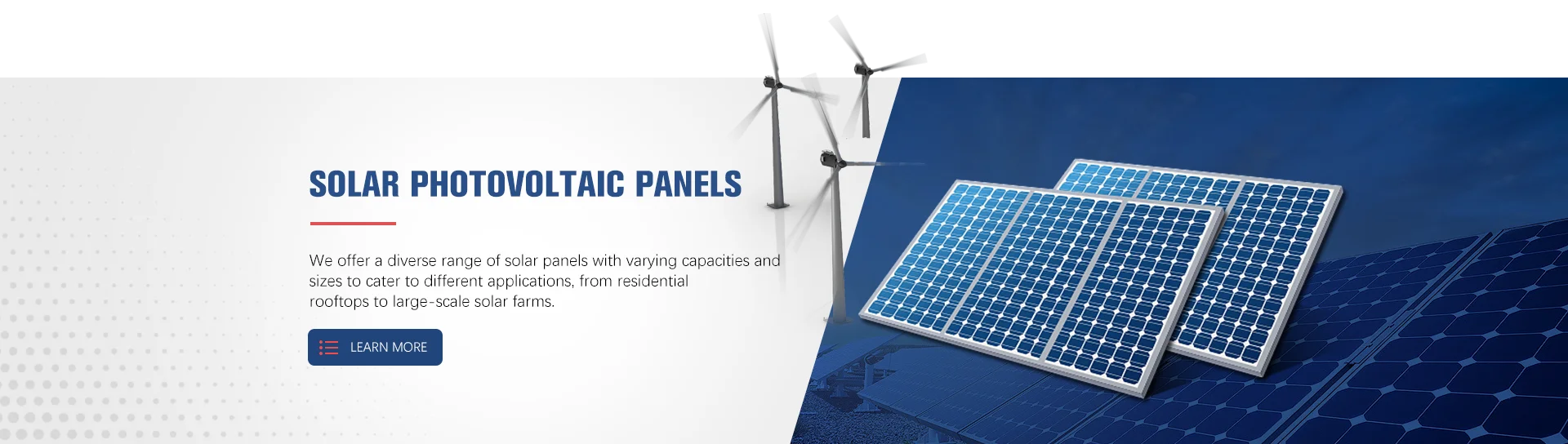 SOLAR PHOTOVOLTAIC PANELS

We offer a diverse range of solar panels with varying capacities and sizes to cater to different applications, from residential rooftops to large-scale solar farms.

LEARN MORE